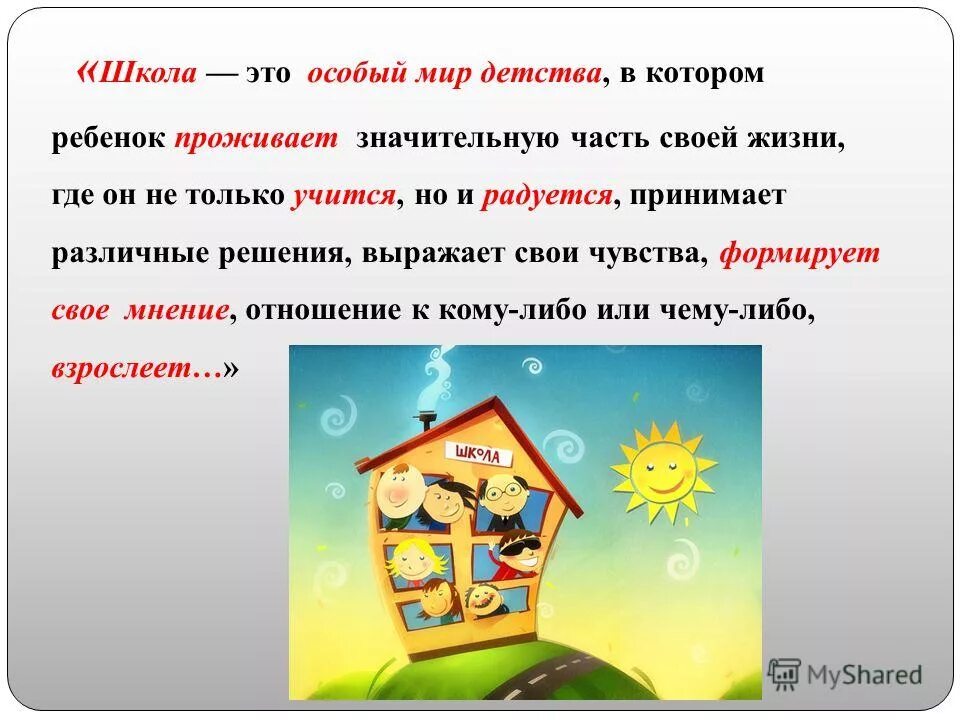 «Школа — это особый мир детства, в котором ребенок проживает значительную часть своей жизни, где он не только учится, но и радуется, принимает различные решения, выражает свои чувства, формирует свое мнение, отношение к кому-либо или чему-либо, взрослеет…»

ШКОЛА

MyShared